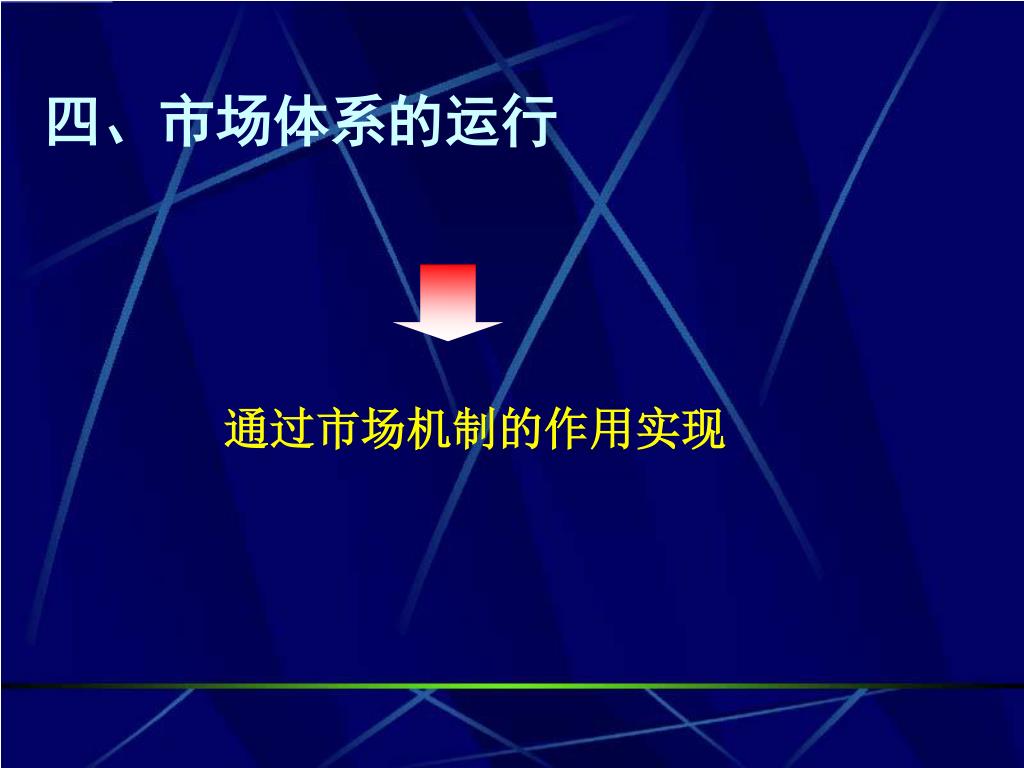 四、市场体系的运行

通过市场机制的作用实现